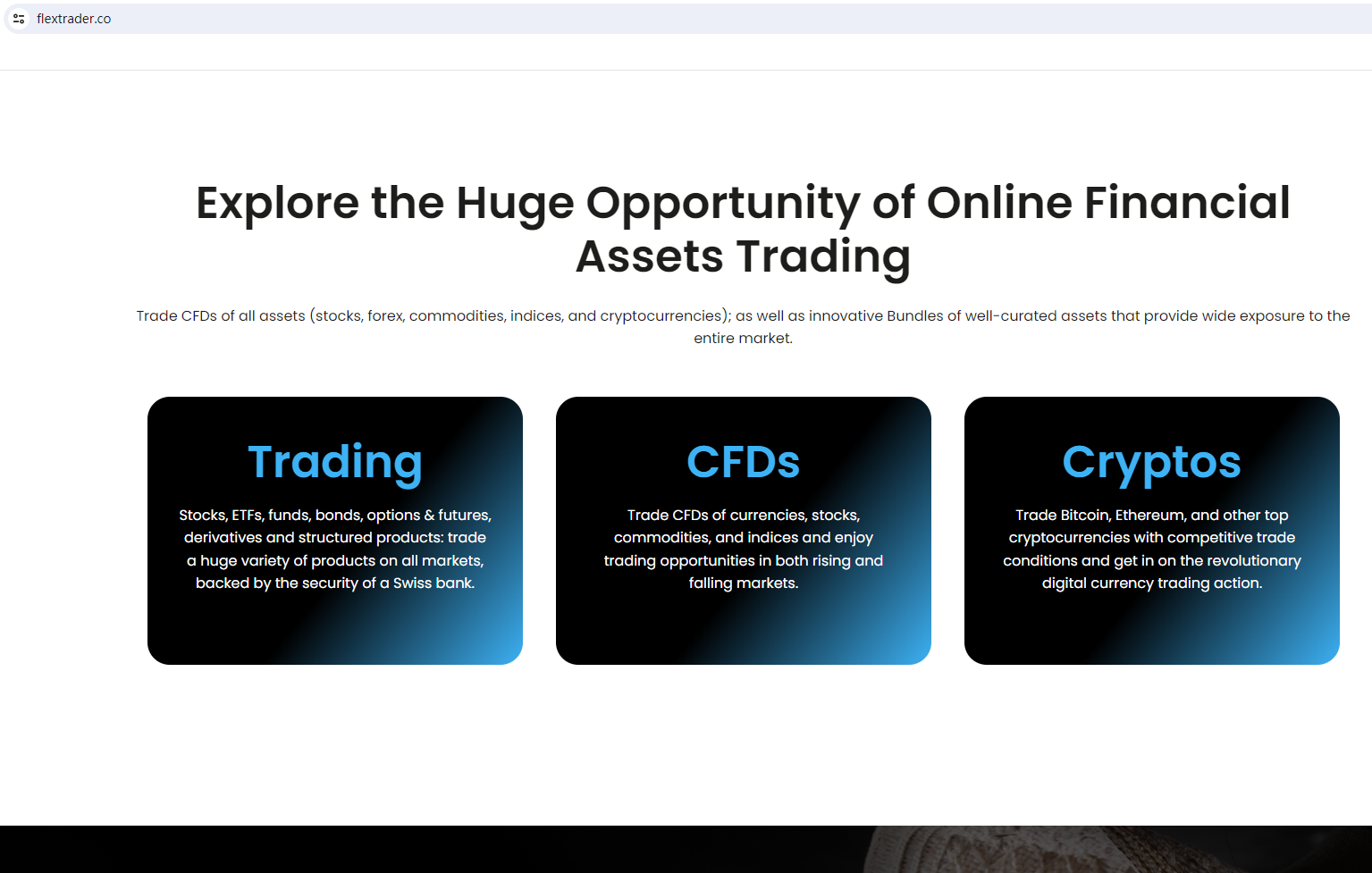 flextrader.co

Explore the Huge Opportunity of Online Financial Assets Trading

Trade CFDs of all assets (stocks, forex, commodities, indices, and cryptocurrencies); as well as innovative Bundles of well-curated assets that provide wide exposure to the entire market.

Trading

Stocks, ETFs, funds, bonds, options & futures, derivatives and structured products: trade a huge variety of products on all markets, backed by the security of a Swiss bank.

CFDs

Trade CFDs of currencies, stocks, commodities, and indices and enjoy trading opportunities in both rising and falling markets.

Cryptos

Trade Bitcoin, Ethereum, and other top cryptocurrencies with competitive trade conditions and get in on the revolutionary digital currency trading action.